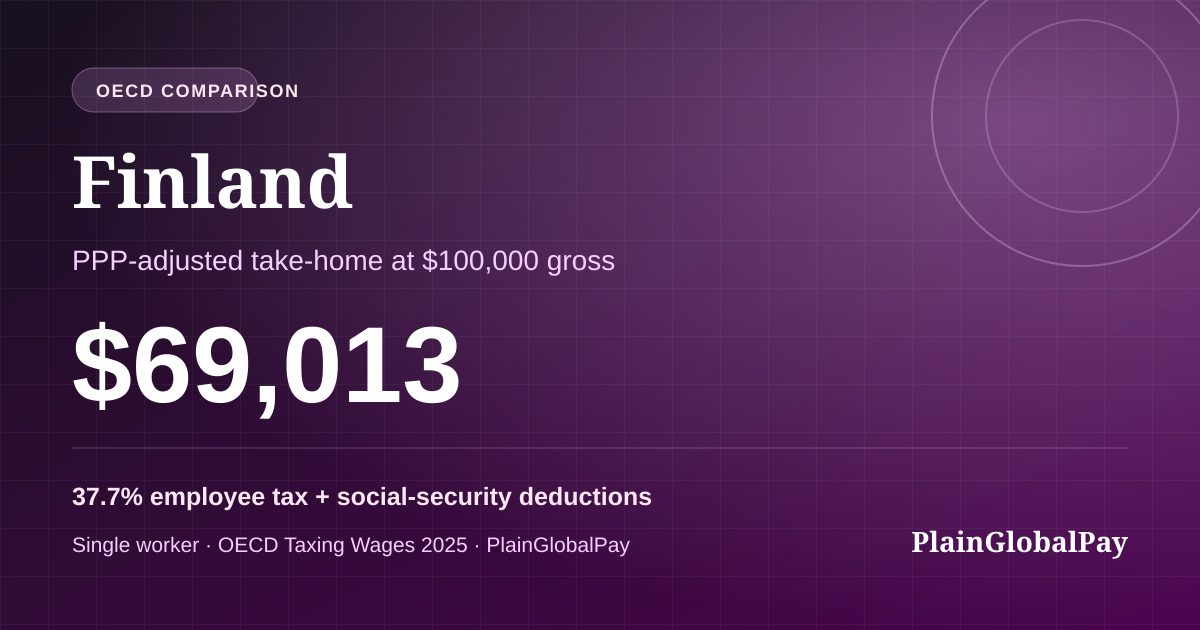 OECD COMPARISON

Finland

PPP-adjusted take-home at \$100,000 gross

\$69,013

37.7% employee tax + social-security deductions

Single worker · OECD Taxing Wages 2025 · PlainGlobalPay

PlainGlobalPay